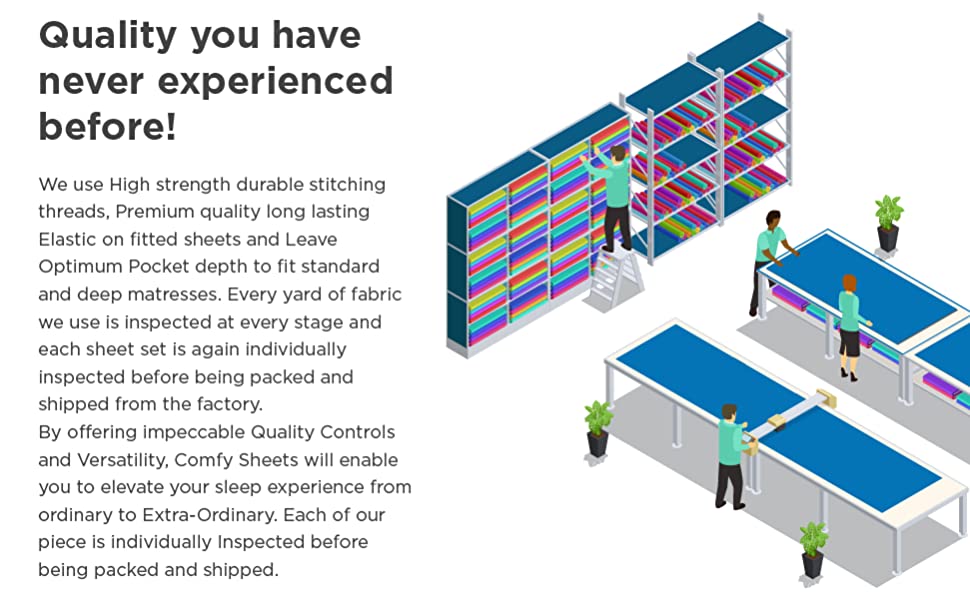 Quality you have never experienced before!

We use High strength durable stitching threads, Premium quality long lasting Elastic on fitted sheets and Leave Optimum Pocket depth to fit standard and deep matresses. Every yard of fabric we use is inspected at every stage and each sheet set is again individually inspected before being packed and shipped from the factory.
By offering impeccable Quality Controls and Versatility, Comfy Sheets will enable you to elevate your sleep experience from ordinary to Extra-Ordinary. Each of our piece is individually Inspected before being packed and shipped.